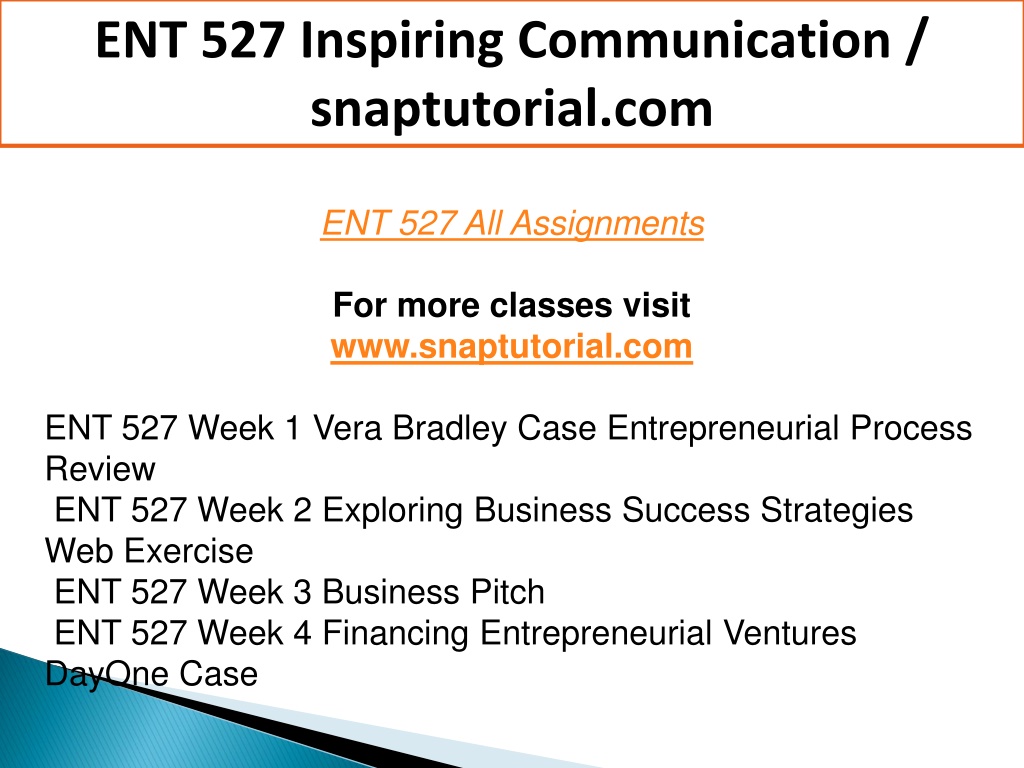 ENT 527 Inspiring Communication / snaptutorial.com

ENT 527 All Assignments

For more classes visit
www.snaptutorial.com

ENT 527 Week 1 Vera Bradley Case Entrepreneurial Process Review
ENT 527 Week 2 Exploring Business Success Strategies Web Exercise
ENT 527 Week 3 Business Pitch
ENT 527 Week 4 Financing Entrepreneurial Ventures DayOne Case